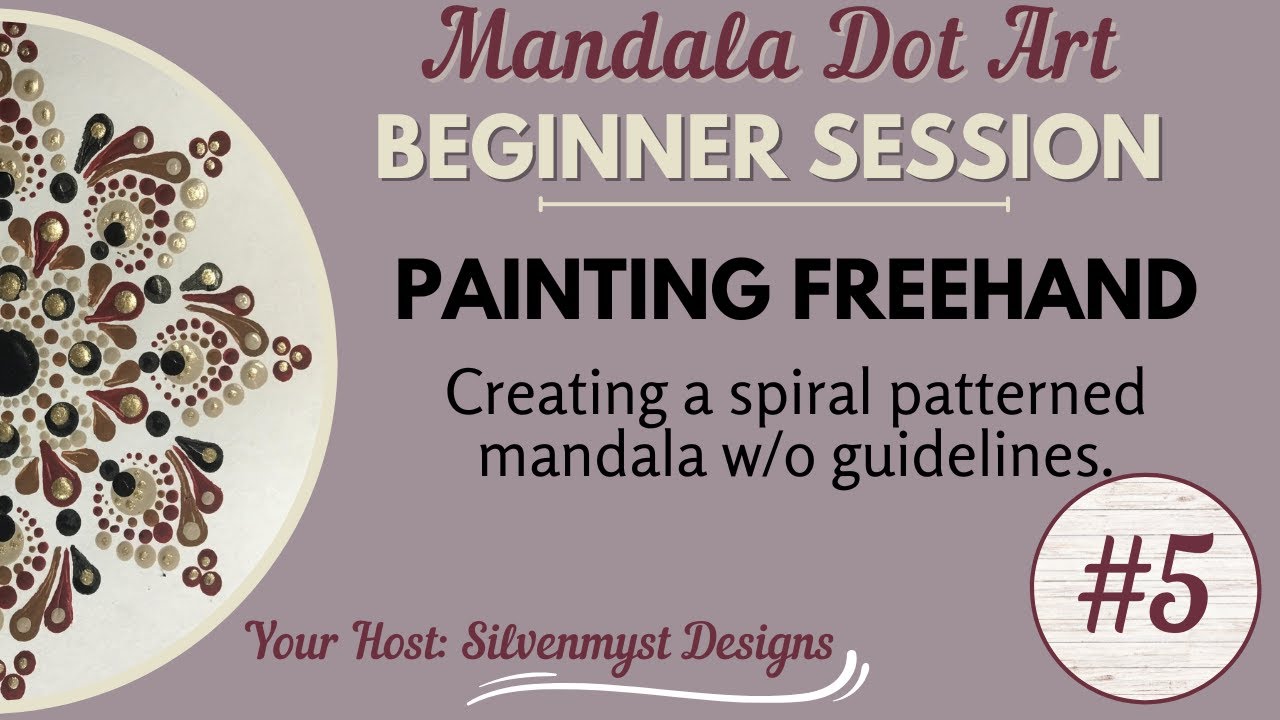 Mandala Dot Art
BEGINNER SESSION

PAINTING FREEHAND

Creating a spiral patterned mandala w/o guidelines.

#5

Your Host: Silvenmyst Designs